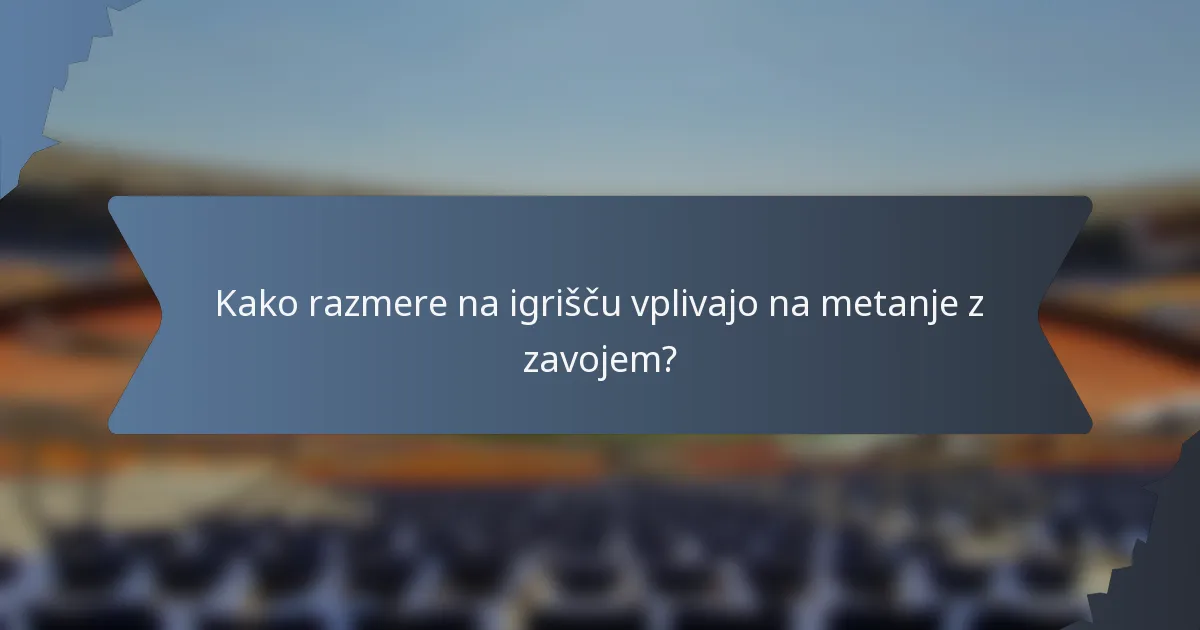 Kako razmere na igrišču vplivajo na metanje z zavojem?